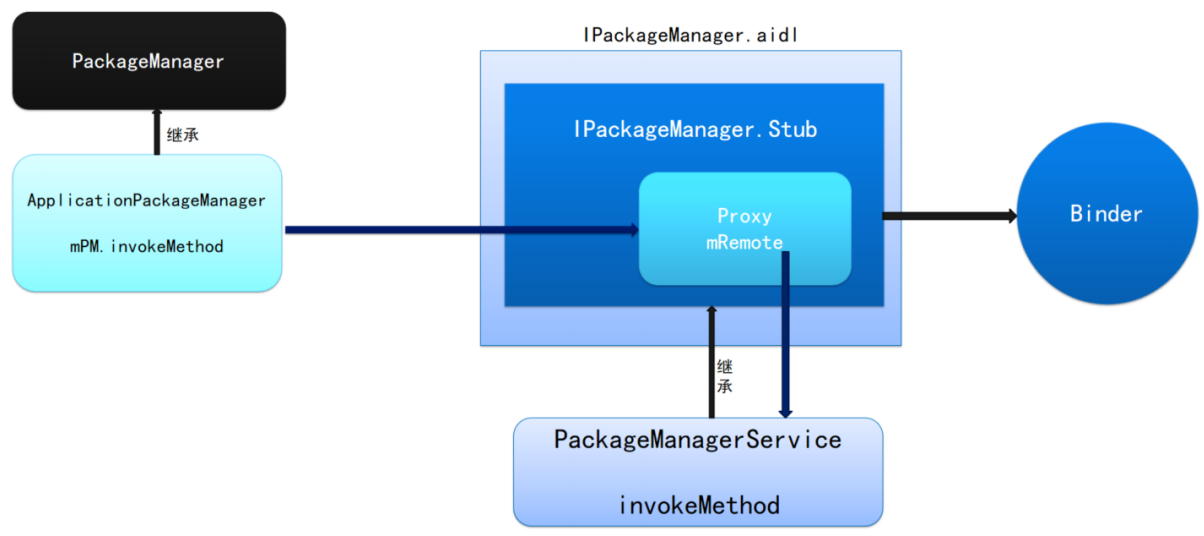 PackageManager

继承

ApplicationPackageManager

mPM.invokeMethod

IPackageManager.aidl

IPackageManager.Stub

Proxy
mRemote

Binder

继承

PackageManagerService

invokeMethod